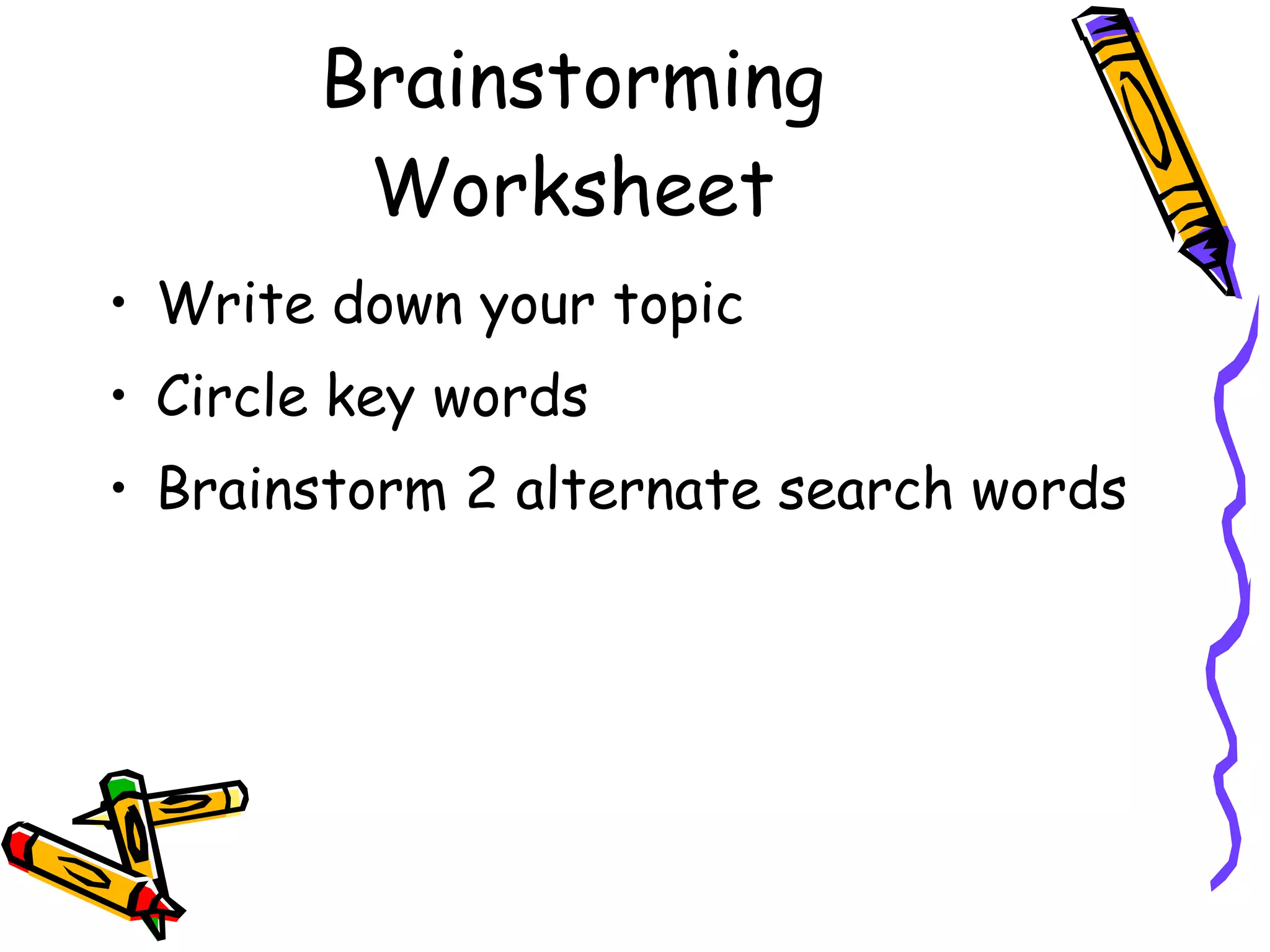 Brainstorming Worksheet

• Write down your topic
• Circle key words
• Brainstorm 2 alternate search words